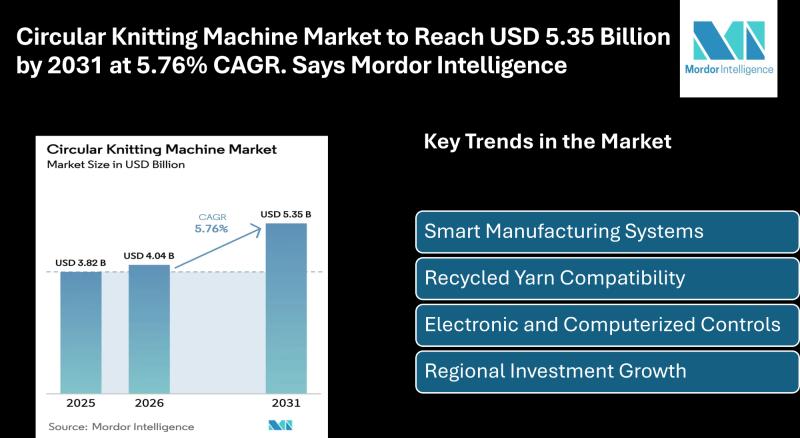 Circular Knitting Machine Market to Reach USD 5.35 Billion by 2031 at 5.76% CAGR. Says Mordor Intelligence

Mordor Intelligence

Circular Knitting Machine Market
Market Size in USD Billion

CAGR
5.76%

USD 3.82 B
USD 4.04 B
USD 5.35 B

2025
2026
2031

Source: Mordor Intelligence

Key Trends in the Market

Smart Manufacturing Systems

Recycled Yarn Compatibility

Electronic and Computerized Controls

Regional Investment Growth